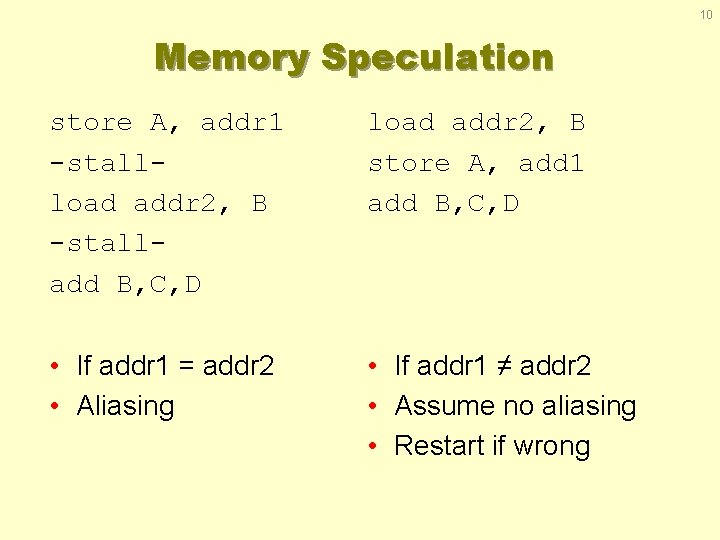 10

Memory Speculation

store A, addr1
-stall-
load addr2, B
-stall-
add B,C,D

• If addr1 = addr2
• Aliasing

load addr2, B
store A, add1
add B,C,D

• If addr1 ≠ addr2
• Assume no aliasing
• Restart if wrong